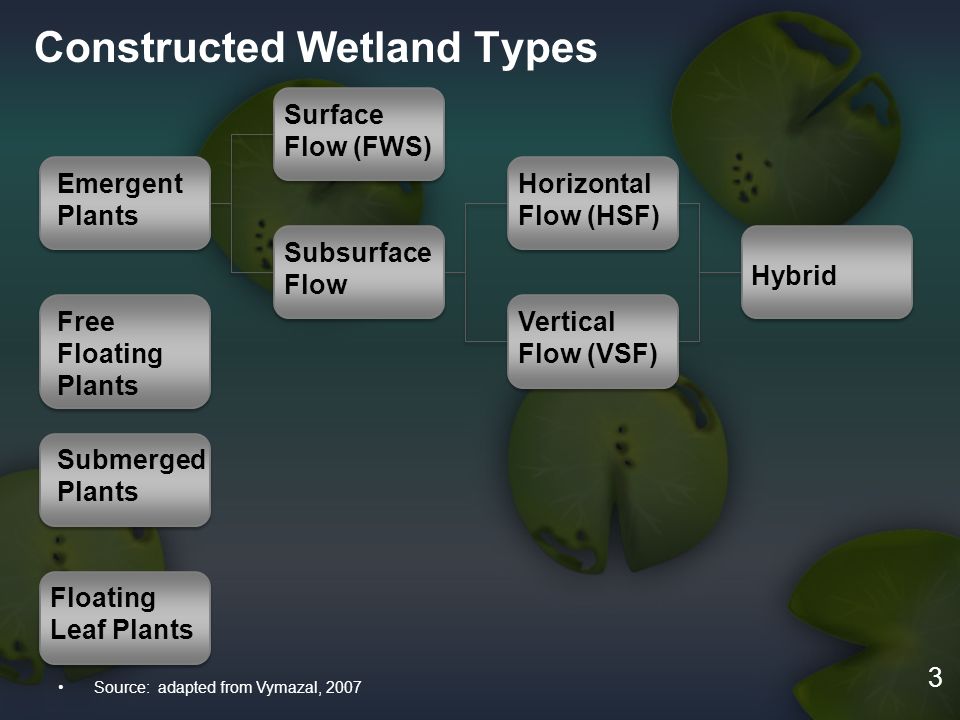 Constructed Wetland Types

Emergent Plants

Surface Flow (FWS)

Subsurface Flow

Horizontal Flow (HSF)

Vertical Flow (VSF)

Hybrid

Free Floating Plants

Submerged Plants

Floating Leaf Plants

• Source: adapted from Vymazal, 2007

3